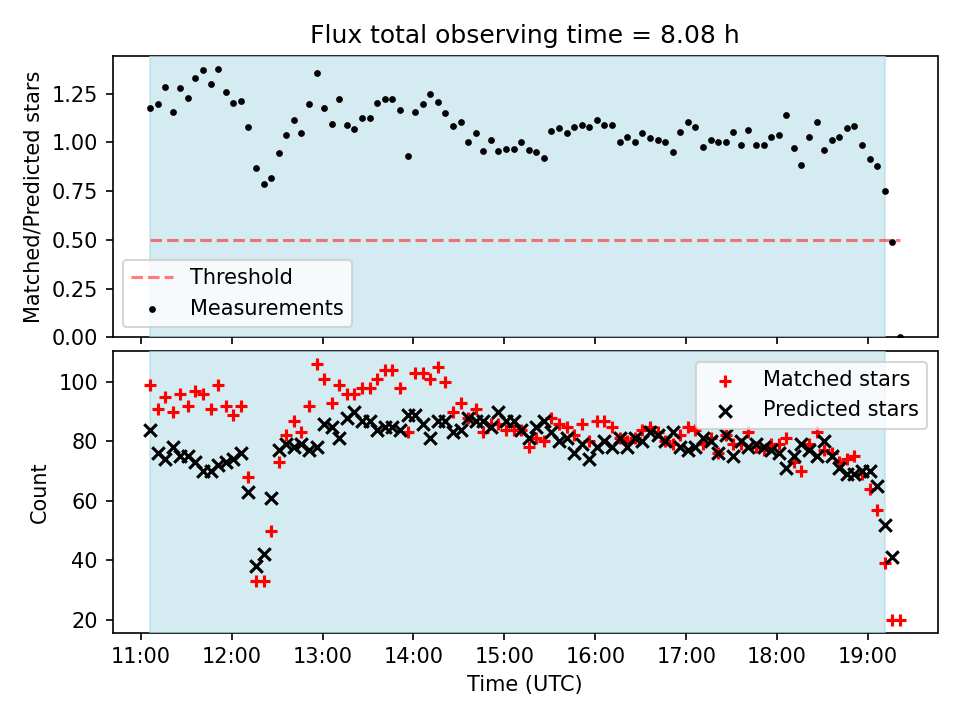 Flux total observing time = 8.08 h

Matched/Predicted stars

1.25
1.00
0.75
0.50
0.25
0.00

Threshold
Measurements

Count

100
80
60
40
20

Matched stars
Predicted stars

11:00 12:00 13:00 14:00 15:00 16:00 17:00 18:00 19:00

Time (UTC)